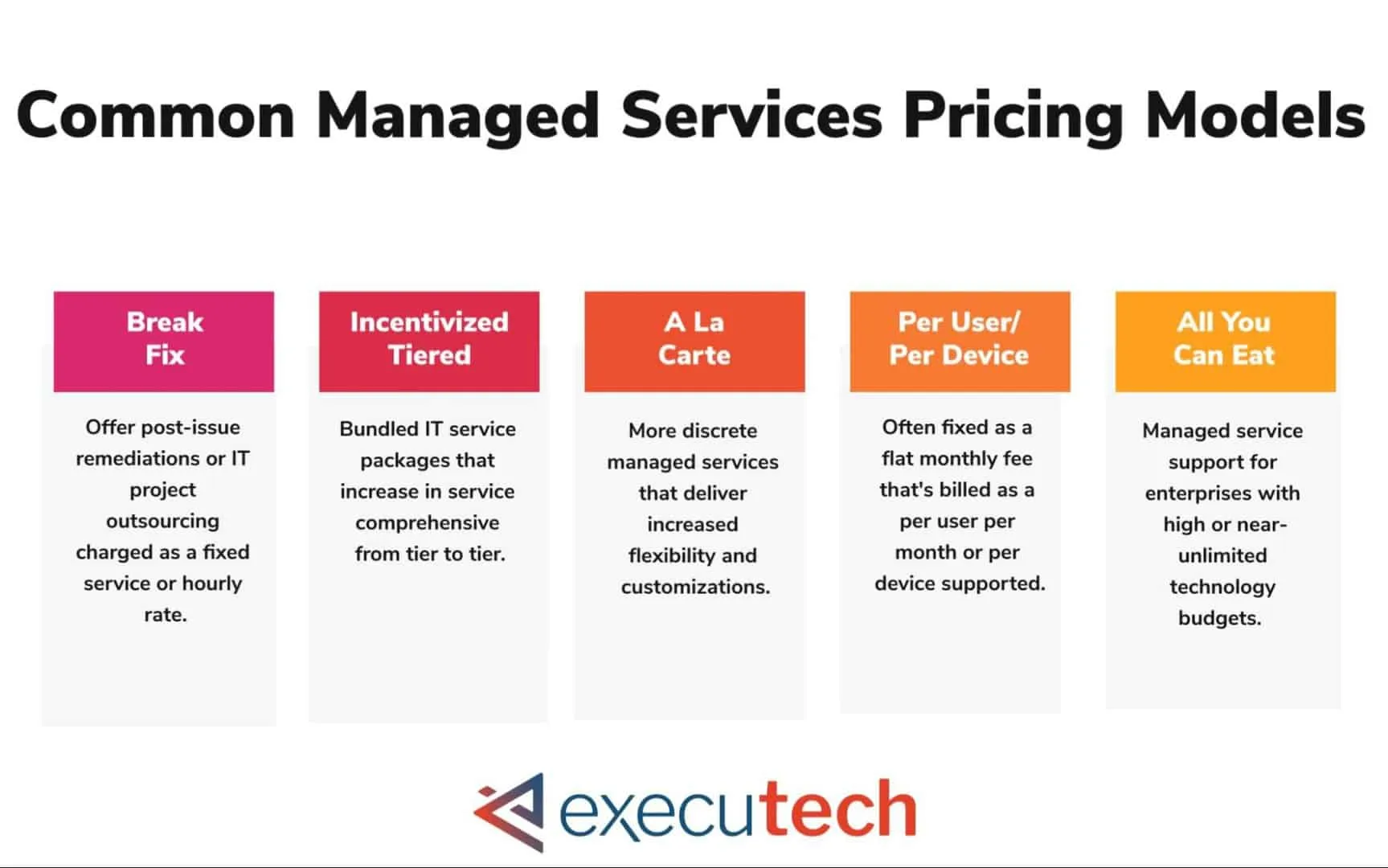 Common Managed Services Pricing Models

Break Fix

Offer post-issue remediations or IT project outsourcing charged as a fixed service or hourly rate.

Incentivized Tiered

Bundled IT service packages that increase in service comprehensive from tier to tier.

A La Carte

More discrete managed services that deliver increased flexibility and customizations.

Per User/ Per Device

Often fixed as a flat monthly fee that's billed as a per user per month or per device supported.

All You Can Eat

Managed service support for enterprises with high or near-unlimited technology budgets.

executech